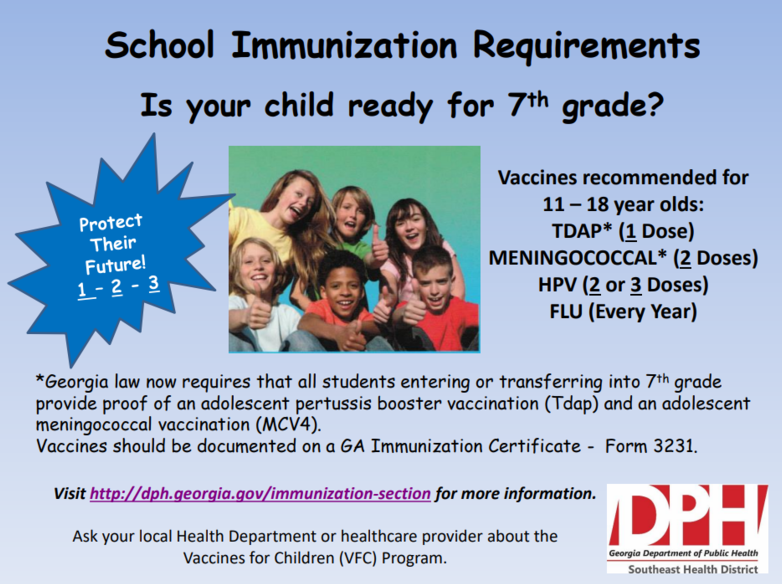 School Immunization Requirements

Is your child ready for 7th grade?

Protect Their Future! 1 - 2 - 3

Vaccines recommended for 11 – 18 year olds:
TDAP* (1 Dose)
MENINGOCOCCAL* (2 Doses)
HPV (2 or 3 Doses)
FLU (Every Year)

*Georgia law now requires that all students entering or transferring into 7th grade provide proof of an adolescent pertussis booster vaccination (Tdap) and an adolescent meningococcal vaccination (MCV4).
Vaccines should be documented on a GA Immunization Certificate - Form 3231.

Visit http://dph.georgia.gov/immunization-section for more information.

Ask your local Health Department or healthcare provider about the Vaccines for Children (VFC) Program.

DPH
Georgia Department of Public Health
Southeast Health District